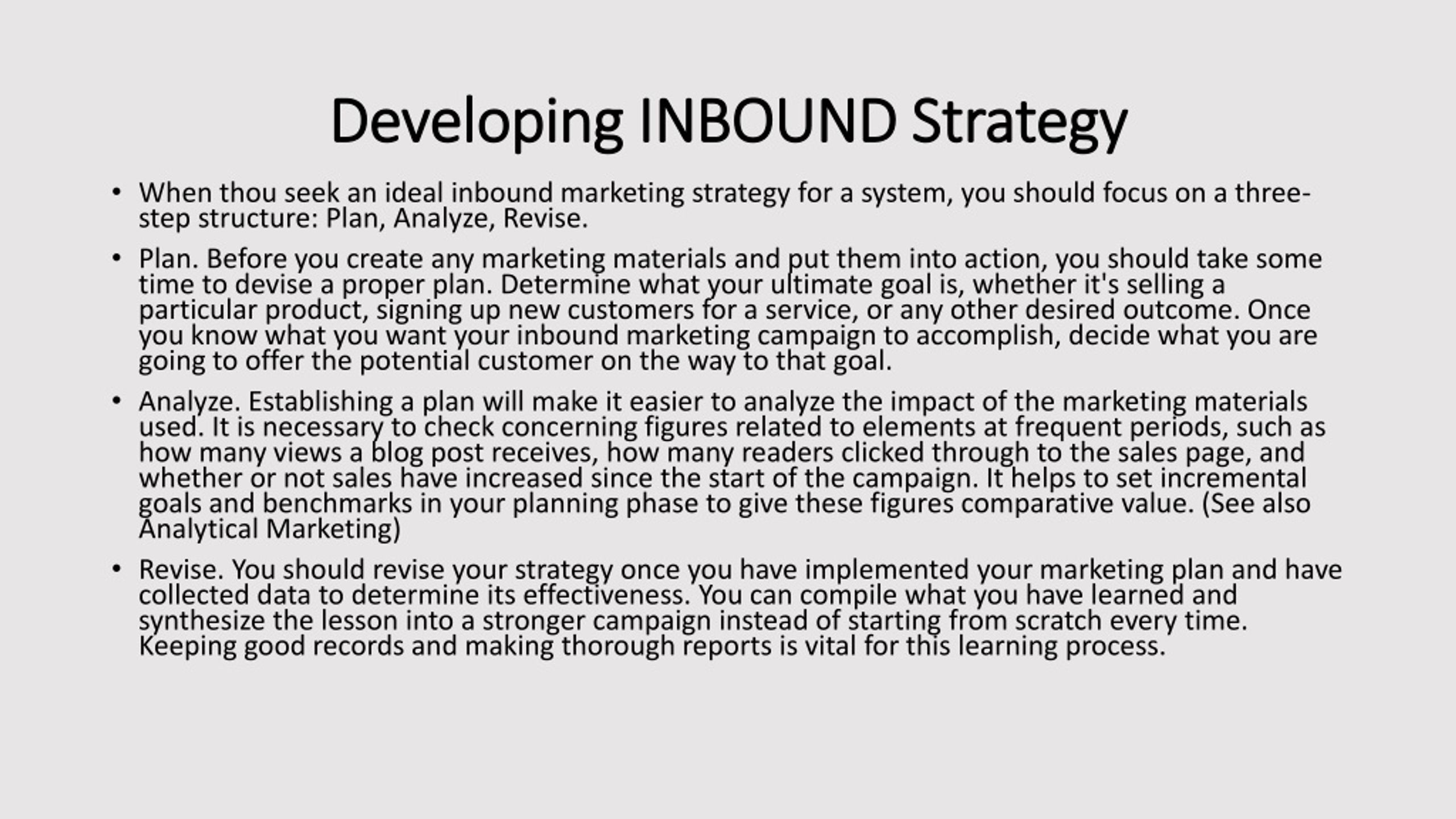 Developing INBOUND Strategy

• When thou seek an ideal inbound marketing strategy for a system, you should focus on a three-step structure: Plan, Analyze, Revise.

• Plan. Before you create any marketing materials and put them into action, you should take some time to devise a proper plan. Determine what your ultimate goal is, whether it's selling a particular product, signing up new customers for a service, or any other desired outcome. Once you know what you want your inbound marketing campaign to accomplish, decide what you are going to offer the potential customer on the way to that goal.

• Analyze. Establishing a plan will make it easier to analyze the impact of the marketing materials used. It is necessary to check concerning figures related to elements at frequent periods, such as how many views a blog post receives, how many readers clicked through to the sales page, and whether or not sales have increased since the start of the campaign. It helps to set incremental goals and benchmarks in your planning phase to give these figures comparative value. (See also Analytical Marketing)

• Revise. You should revise your strategy once you have implemented your marketing plan and have collected data to determine its effectiveness. You can compile what you have learned and synthesize the lesson into a stronger campaign instead of starting from scratch every time. Keeping good records and making thorough reports is vital for this learning process.